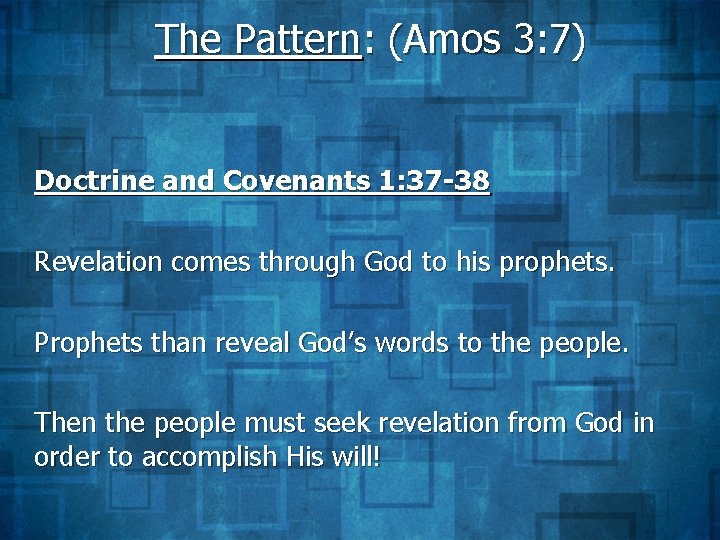 The Pattern: (Amos 3:7)

Doctrine and Covenants 1:37-38

Revelation comes through God to his prophets.

Prophets than reveal God's words to the people.

Then the people must seek revelation from God in order to accomplish His will!